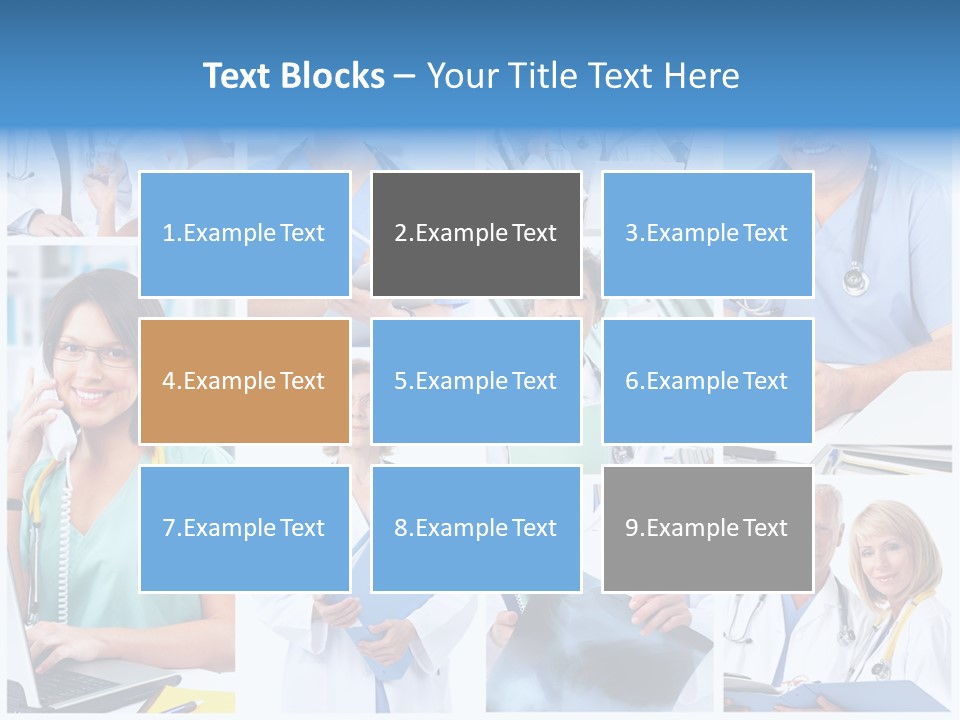 Text Blocks – Your Title Text Here

1.Example Text

2.Example Text

3.Example Text

4.Example Text

5.Example Text

6.Example Text

7.Example Text

8.Example Text

9.Example Text